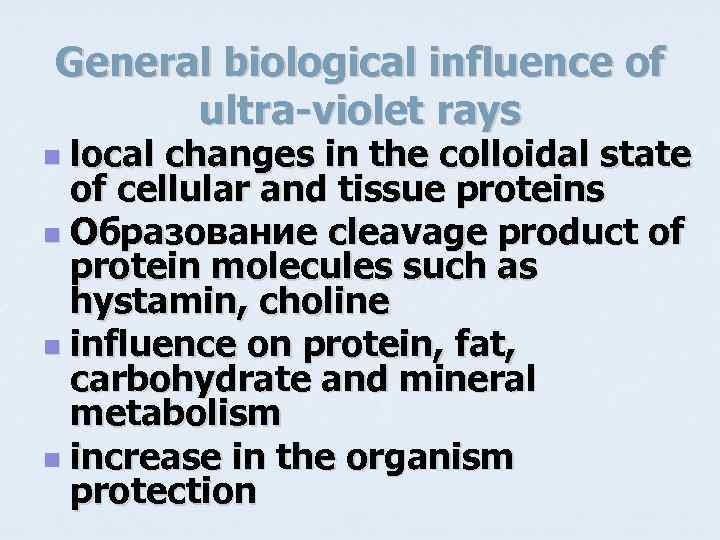 General biological influence of ultra-violet rays

- local changes in the colloidal state of cellular and tissue proteins
- Образование cleavage product of protein molecules such as hystamin, choline
- influence on protein, fat, carbohydrate and mineral metabolism
- increase in the organism protection